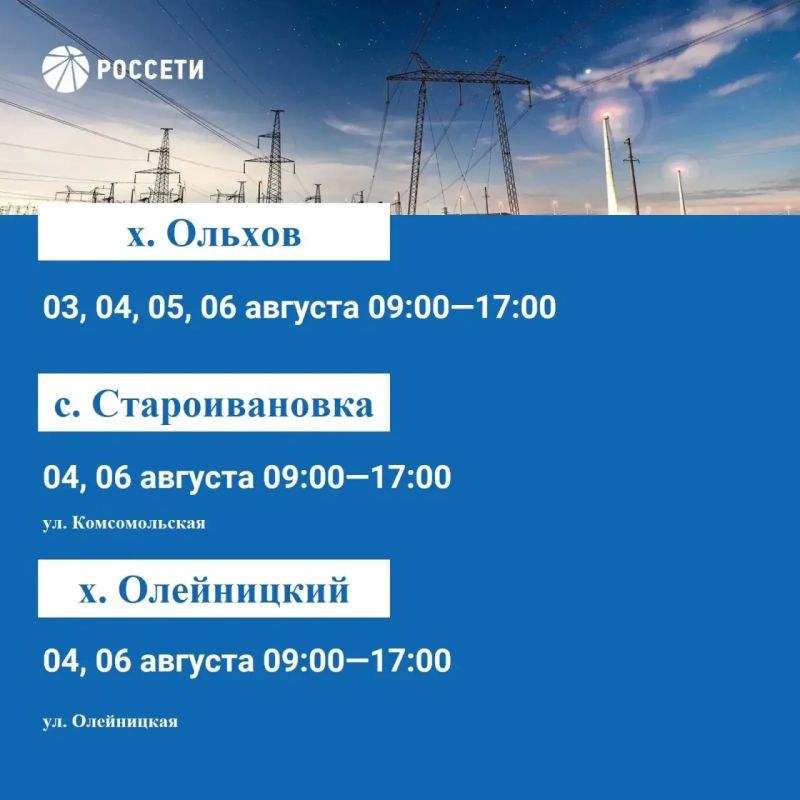 РОССЕТИ

х. Ольхов

03, 04, 05, 06 августа 09:00—17:00

с. Староивановка

04, 06 августа 09:00—17:00

ул. Комсомольская

х. Олейницкий

04, 06 августа 09:00—17:00

ул. Олейницкая